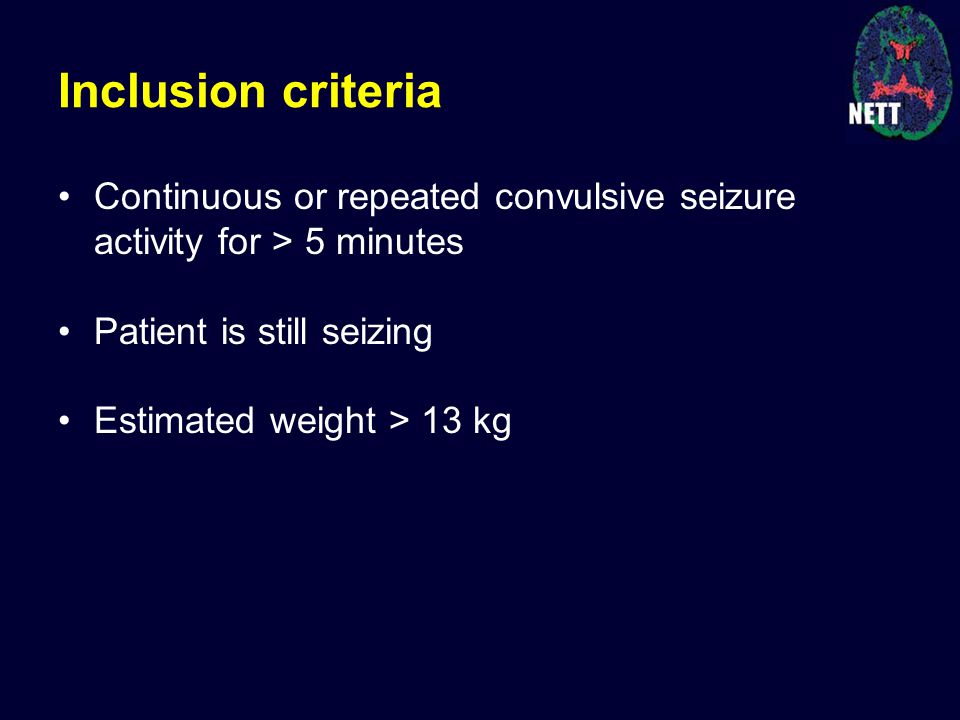 Inclusion criteria

NETT

• Continuous or repeated convulsive seizure activity for > 5 minutes

• Patient is still seizing

• Estimated weight > 13 kg